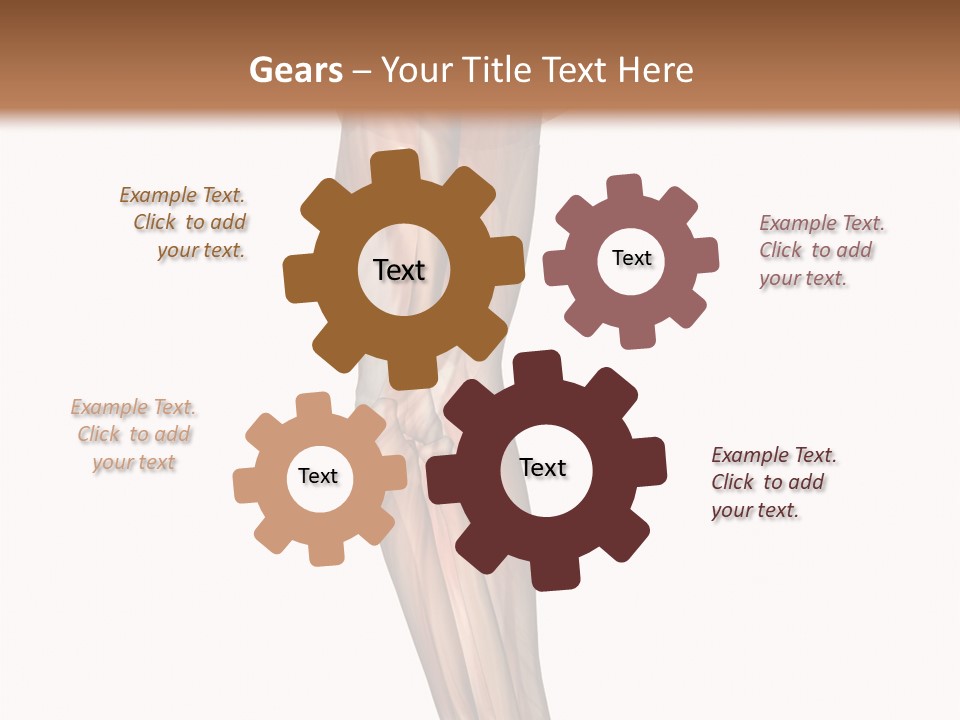 Gears – Your Title Text Here

Example Text. Click to add your text.

Text

Text

Example Text. Click to add your text.

Example Text. Click to add your text

Text

Text

Example Text. Click to add your text.